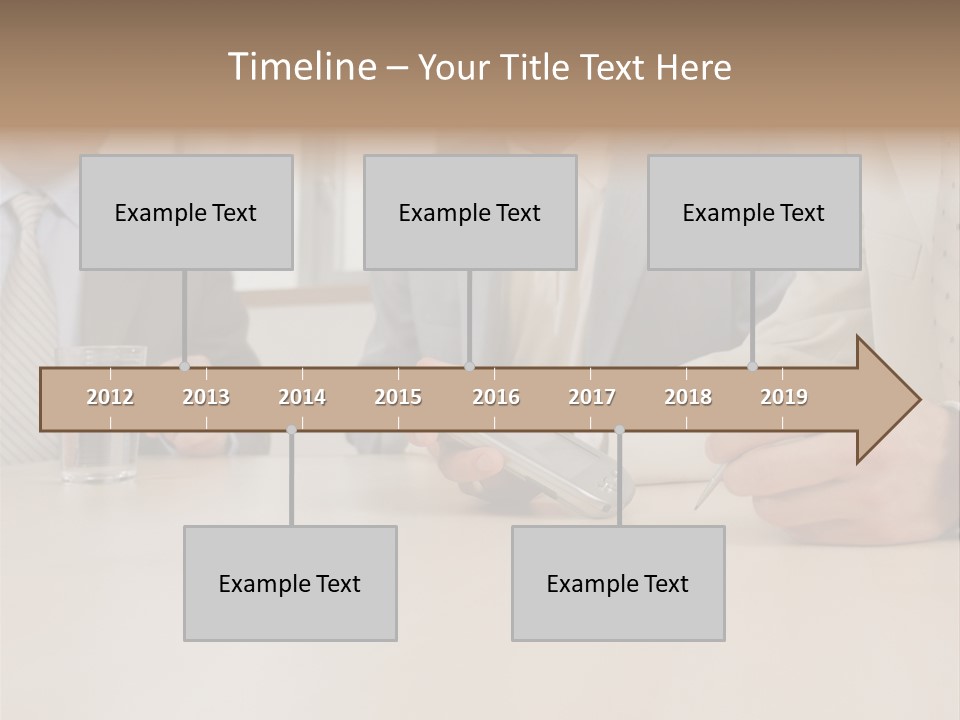 Timeline – Your Title Text Here

Example Text

Example Text

Example Text

2012 2013 2014 2015 2016 2017 2018 2019

Example Text

Example Text